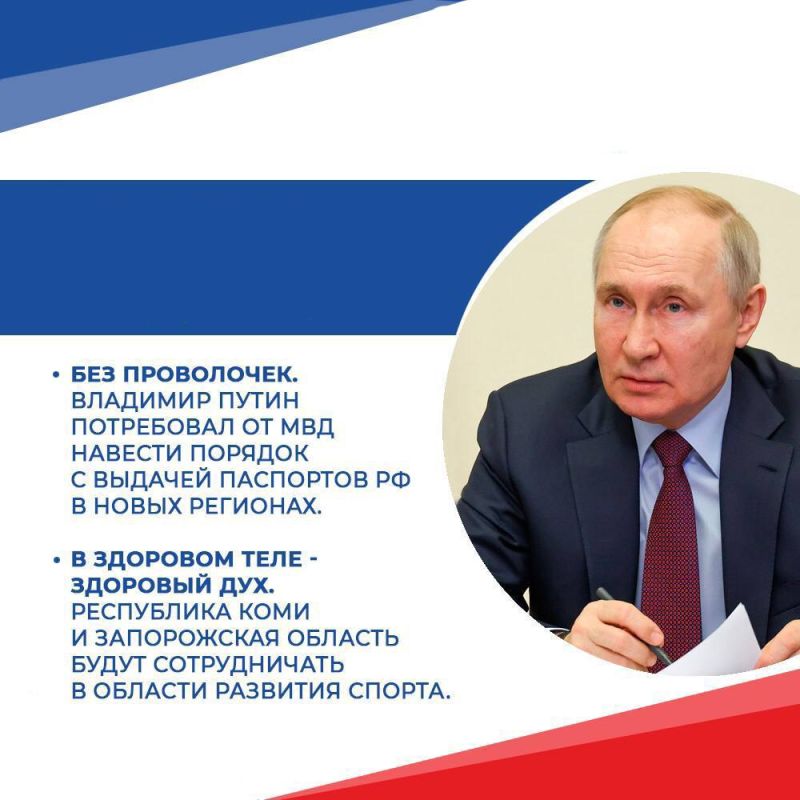 • БЕЗ ПРОВОЛОЧЕК. ВЛАДИМИР ПУТИН ПОТРЕБОВАЛ ОТ МВД НАВЕСТИ ПОРЯДОК С ВЫДАЧЕЙ ПАСПОРТОВ РФ В НОВЫХ РЕГИОНАХ.

• В ЗДОРОВОМ ТЕЛЕ - ЗДОРОВЫЙ ДУХ. РЕСПУБЛИКА КОМИ И ЗАПОРОЖСКАЯ ОБЛАСТЬ БУДУТ СОТРУДНИЧАТЬ В ОБЛАСТИ РАЗВИТИЯ СПОРТА.